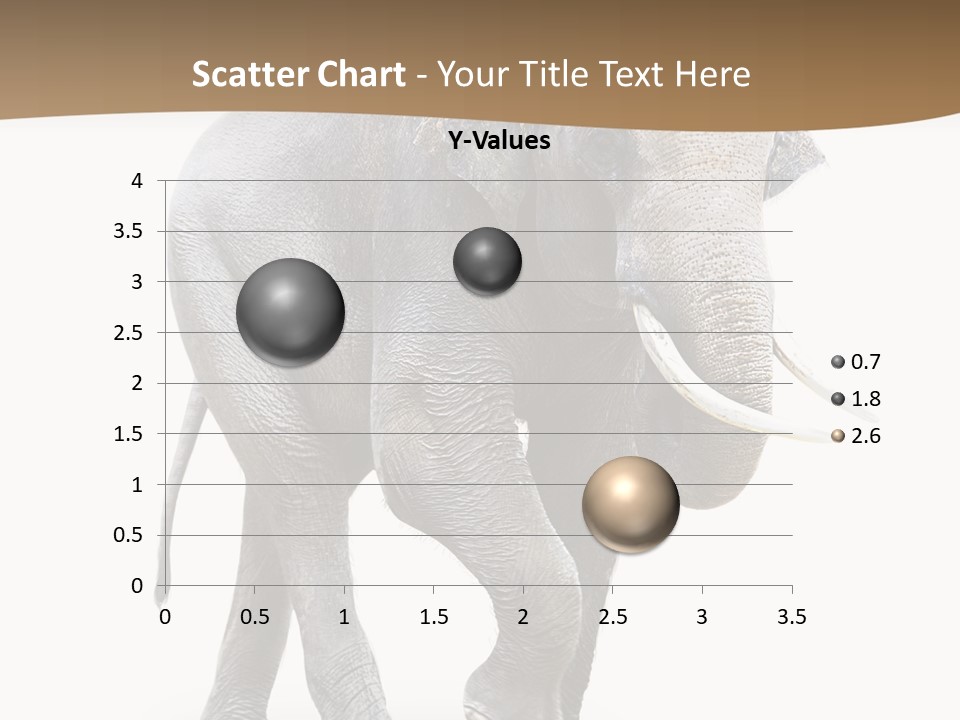 Scatter Chart - Your Title Text Here

Y-Values

4
3.5
3
2.5
2
1.5
1
0.5
0

0 0.5 1 1.5 2 2.5 3 3.5

0.7
1.8
2.6